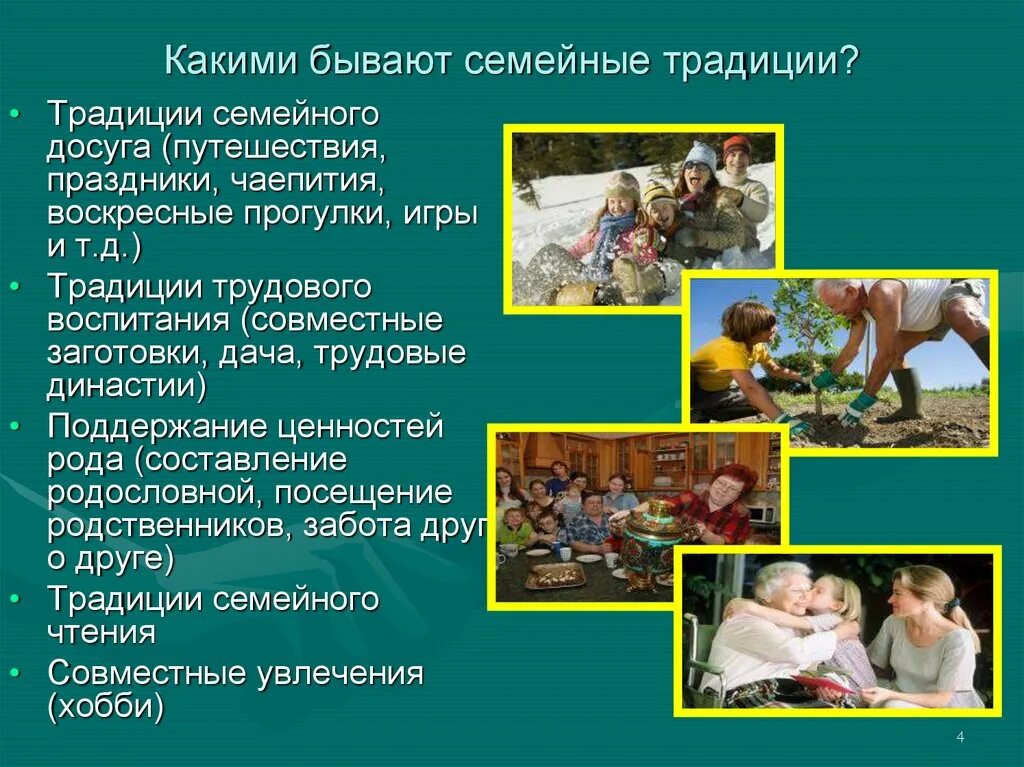 Какими бывают семейные традиции?

• Традиции семейного досуга (путешествия, праздники, чаепития, воскресные прогулки, игры и т.д.)
• Традиции трудового воспитания (совместные заготовки, дача, трудовые династии)
• Поддержание ценностей рода (составление родословной, посещение родственников, забота друг о друге)
• Традиции семейного чтения
• Совместные увлечения (хобби)

4